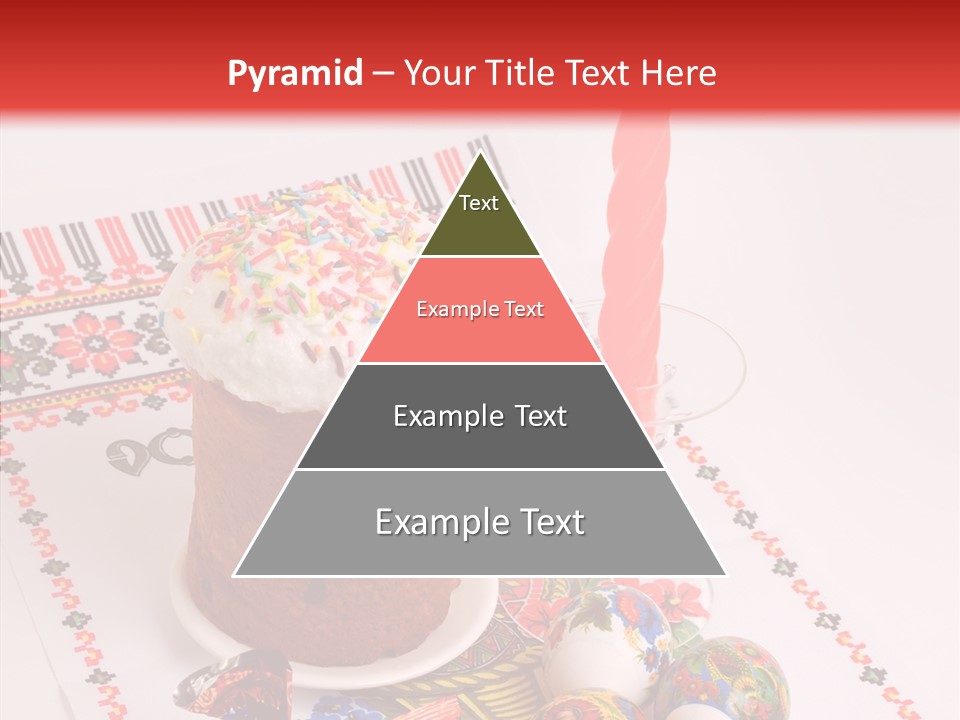 Pyramid – Your Title Text Here

Text

Example Text

Example Text

Example Text